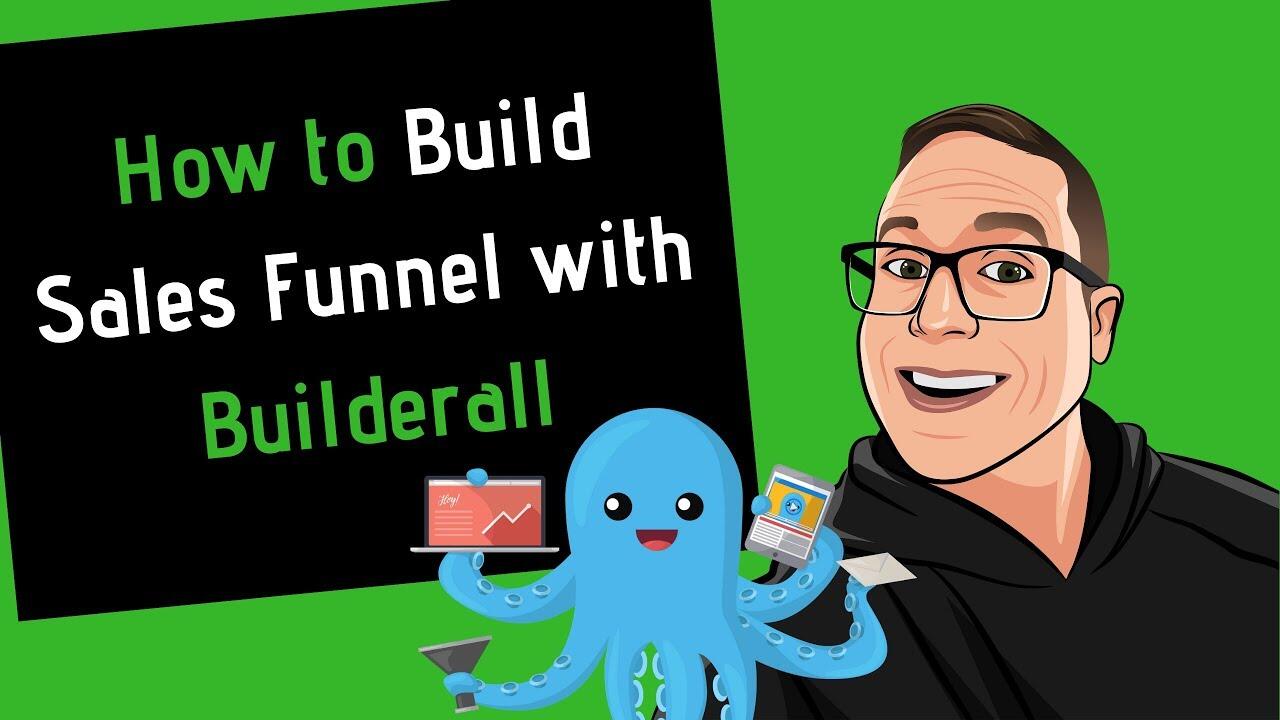 How to Build Sales Funnel with Builderall

Hey!